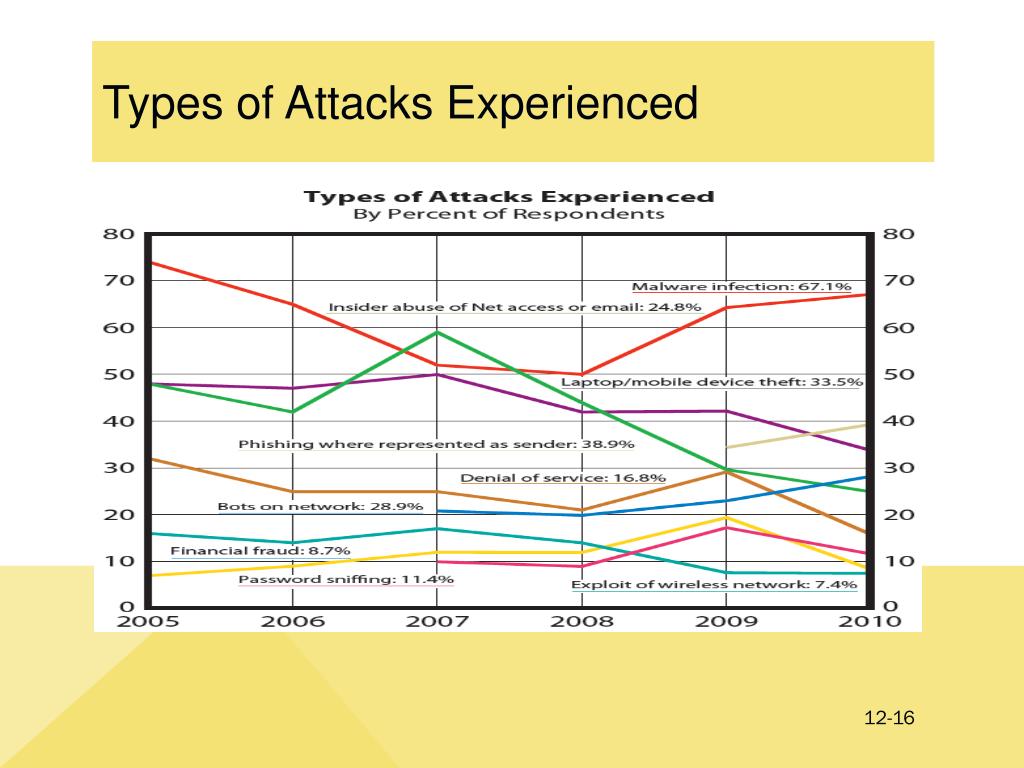 Types of Attacks Experienced

Types of Attacks Experienced
By Percent of Respondents

80
70
60
50
40
30
20
10
0

80
70
60
50
40
30
20
10
0

Malware infection: 67.1%
Insider abuse of Net access or email: 24.8%
Laptop/mobile device theft: 33.5%
Phishing where represented as sender: 38.9%
Denial of service: 16.8%
Bots on network: 28.9%
Financial fraud: 8.7%
Password sniffing: 11.4%
Exploit of wireless network: 7.4%

2005 2006 2007 2008 2009 2010

12-16